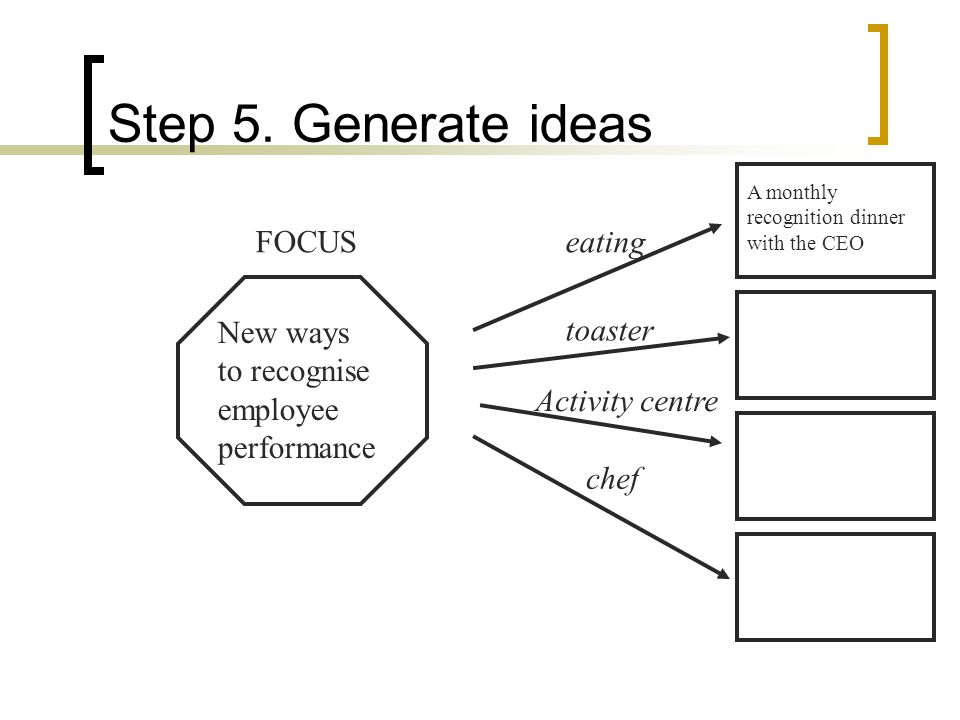 Step 5. Generate ideas

FOCUS

New ways to recognise employee performance

eating

toaster

Activity centre

chef

A monthly recognition dinner with the CEO